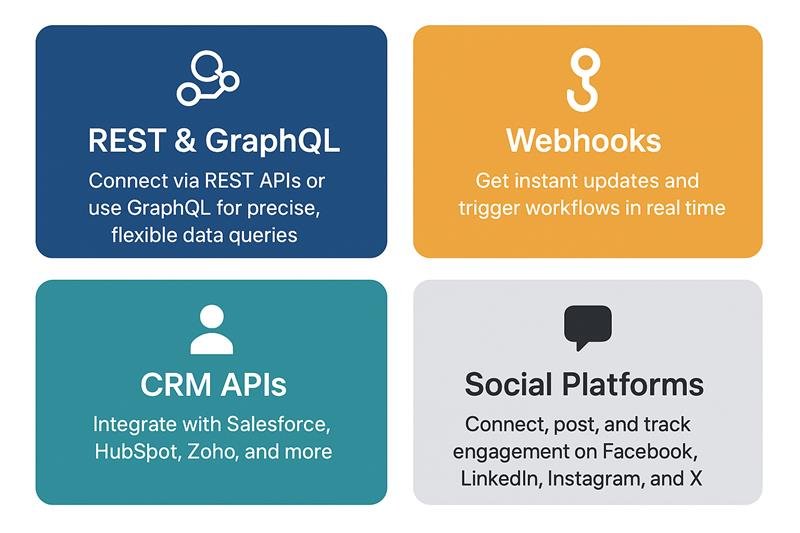 REST & GraphQL

Connect via REST APIs or use GraphQL for precise, flexible data queries

Webhooks

Get instant updates and trigger workflows in real time

CRM APIs

Integrate with Salesforce, HubSpot, Zoho, and more

Social Platforms

Connect, post, and track engagement on Facebook, LinkedIn, Instagram, and X